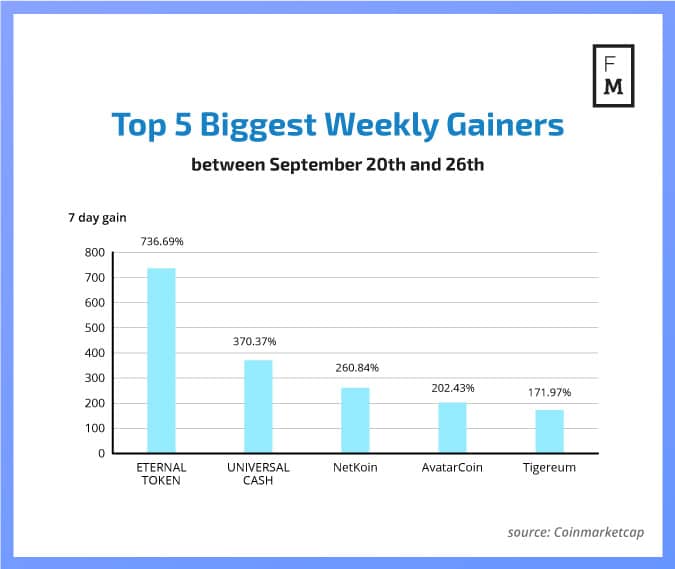 F
M

Top 5 Biggest Weekly Gainers

between September 20th and 26th

7 day gain

800
700
600
500
400
300
200
100
0

736.69%
370.37%
260.84%
202.43%
171.97%

ETERNAL TOKEN
UNIVERSAL CASH
NetKoin
AvatarCoin
Tigereum

source: Coinmarketcap